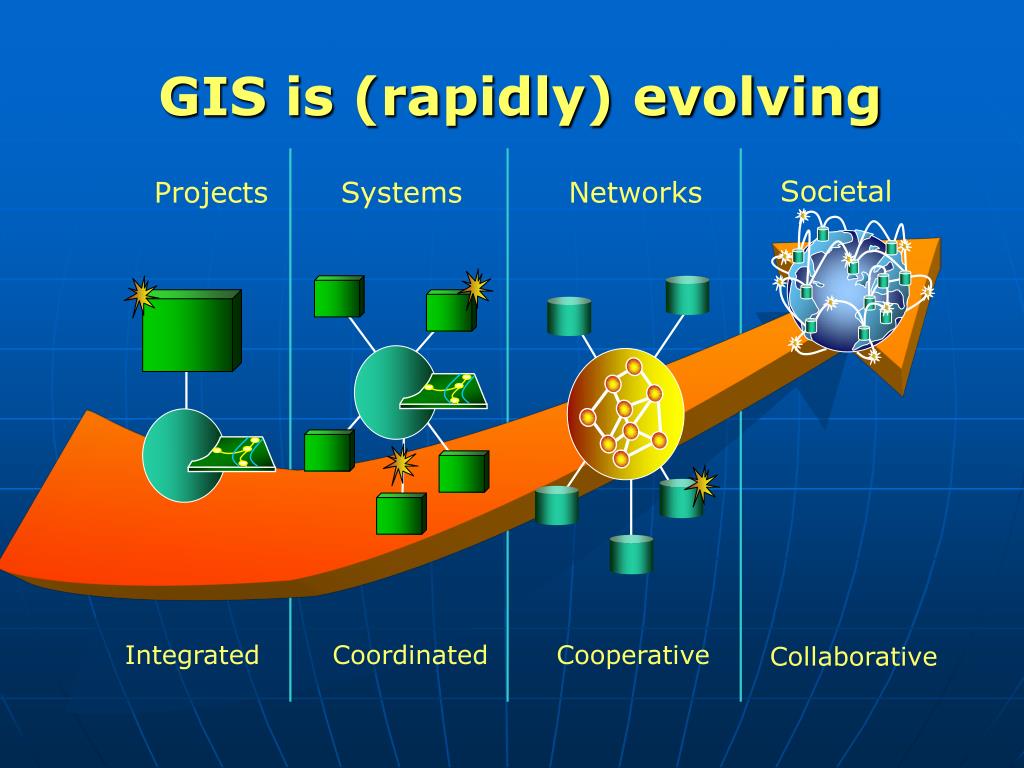 GIS is (rapidly) evolving

Projects

Systems

Networks

Societal

Integrated

Coordinated

Cooperative

Collaborative